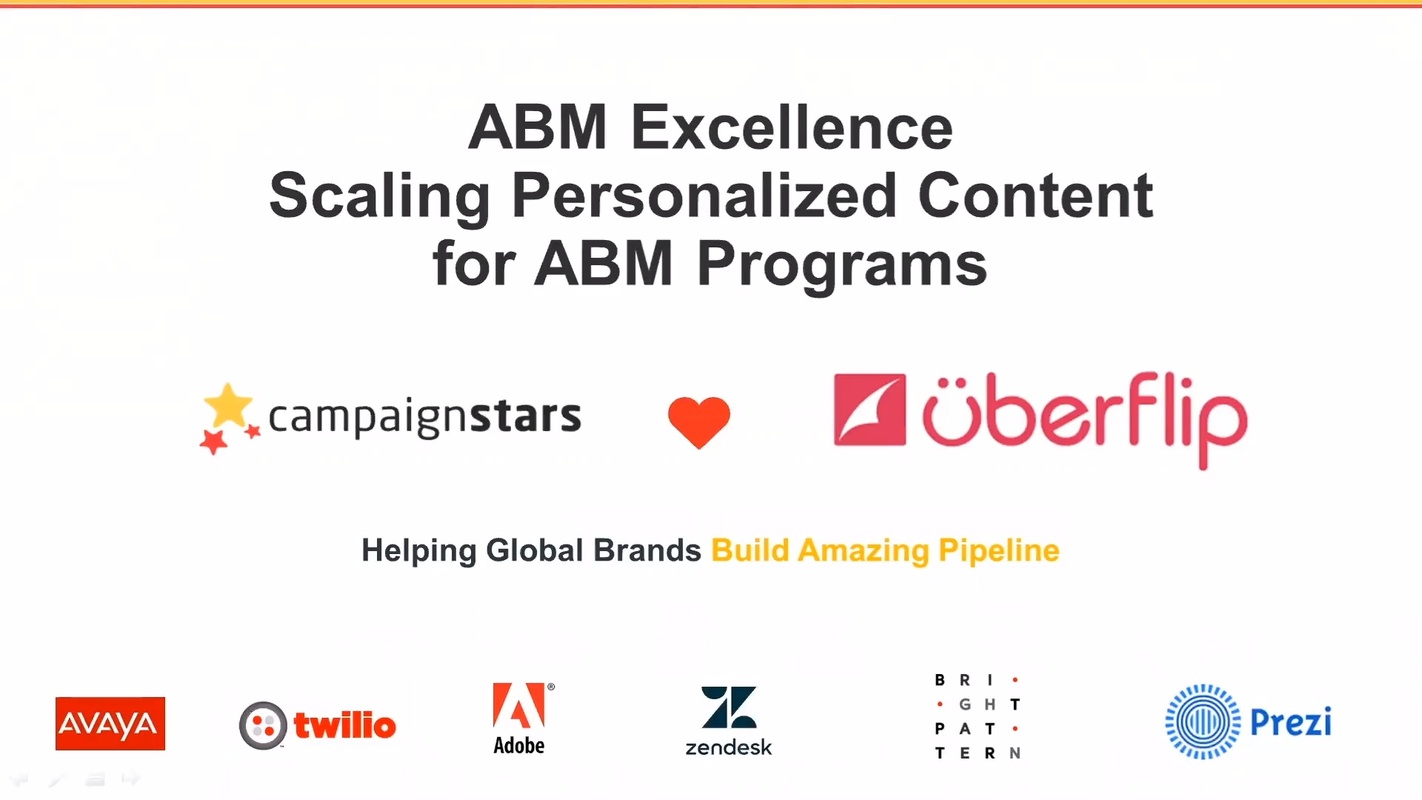 ABM Excellence
Scaling Personalized Content for ABM Programs

campaignstars

überflip

Helping Global Brands Build Amazing Pipeline

AVAYA

twilio

Adobe

zendesk

BRI
GHT
PAT
TERN

Prezi